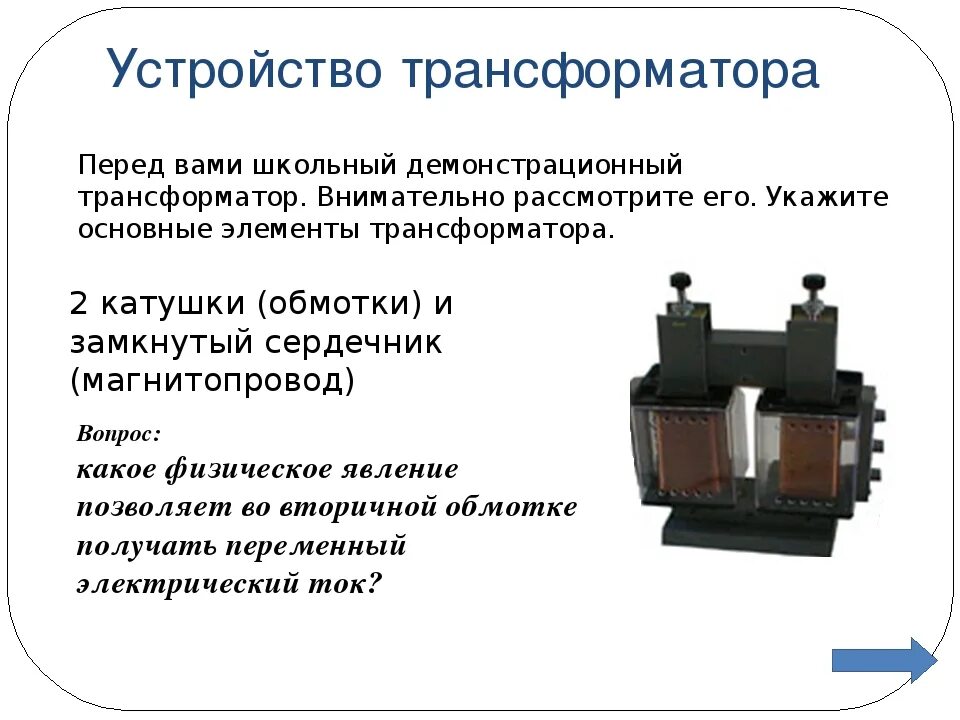 Устройство трансформатора

Перед вами школьный демонстрационный трансформатор. Внимательно рассмотрите его. Укажите основные элементы трансформатора.

2 катушки (обмотки) и замкнутый сердечник (магнитопровод)

Вопрос:
какое физическое явление позволяет во вторичной обмотке получать переменный электрический ток?